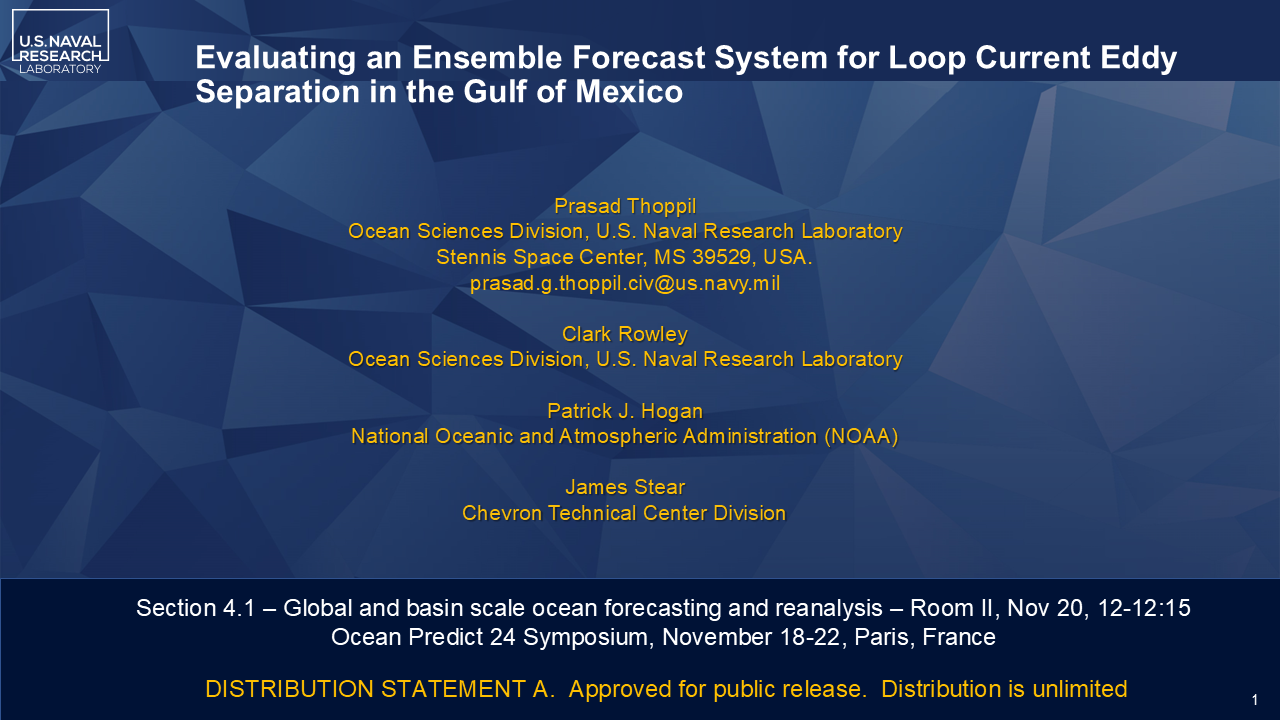 U.S. NAVAL RESEARCH LABORATORY

Evaluating an Ensemble Forecast System for Loop Current Eddy Separation in the Gulf of Mexico

Prasad Thoppil
Ocean Sciences Division, U.S. Naval Research Laboratory
Stennis Space Center, MS 39529, USA.
prasad.g.thoppil.civ@us.navy.mil

Clark Rowley
Ocean Sciences Division, U.S. Naval Research Laboratory

Patrick J. Hogan
National Oceanic and Atmospheric Administration (NOAA)

James Stear
Chevron Technical Center Division

Section 4.1 – Global and basin scale ocean forecasting and reanalysis – Room II, Nov 20, 12-12:15
Ocean Predict 24 Symposium, November 18-22, Paris, France

DISTRIBUTION STATEMENT A. Approved for public release. Distribution is unlimited

1